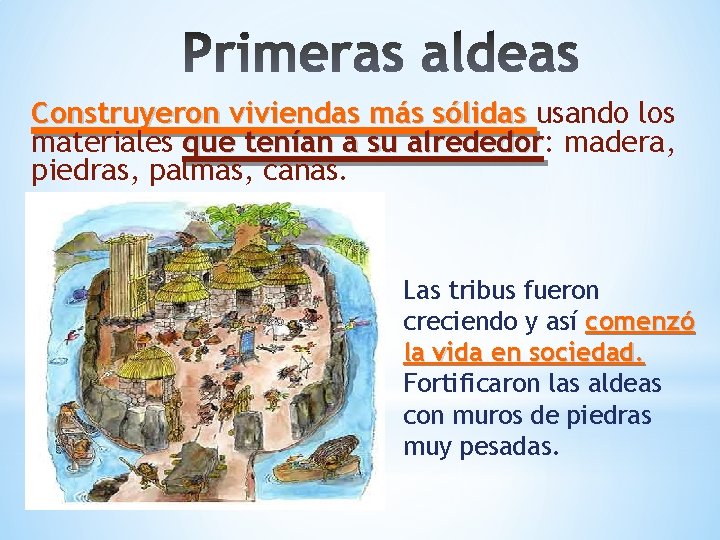 Primeras aldeas

Construyeron viviendas más sólidas usando los materiales que tenían a su alrededor: madera, piedras, palmas, cañas.

Las tribus fueron creciendo y así comenzó la vida en sociedad. Fortificaron las aldeas con muros de piedras muy pesadas.